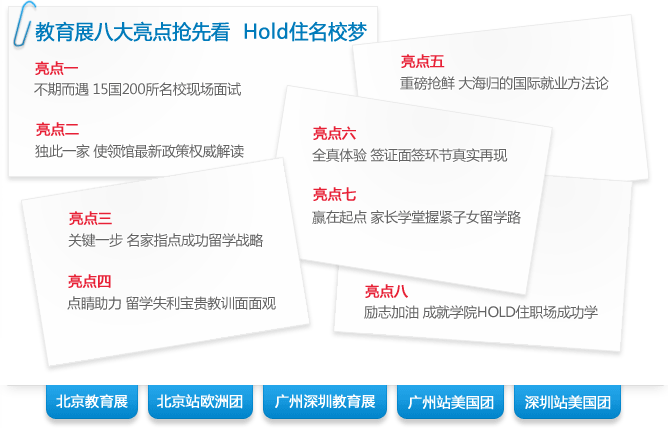 教育展八大亮点抢先看 Hold住名校梦

亮点一
不期而遇 15国200所名校现场面试

亮点二
独此一家 使领馆最新政策权威解读

亮点三
关键一步 名家指点成功留学战略

亮点四
点睛助力 留学失利宝贵教训面面观

亮点五
重磅抢鲜 大海归的国际就业方法论

亮点六
全真体验 签证面签环节真实再现

亮点七
赢在起点 家长学堂握紧子女留学路

亮点八
励志加油 成就学院HOLD住职场成功学

北京教育展 北京站欧洲团 广州深圳教育展 广州站美国团 深圳站美国团